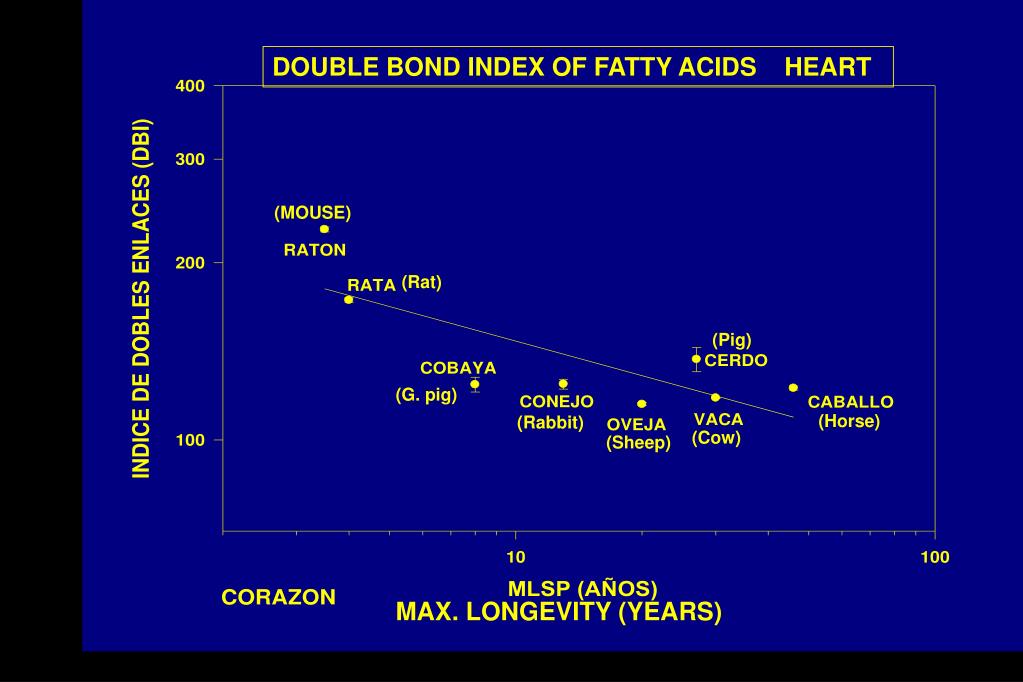 DOUBLE BOND INDEX OF FATTY ACIDS HEART

INDICE DE DOBLES ENLACES (DBI)

400
300
200
100

(MOUSE)
RATON

RATA (Rat)

COBAYA
(G. pig)

CONEJO
(Rabbit)

OVEJA
(Sheep)

(Pig)
CERDO

VACA
(Cow)

CABALLO
(Horse)

10
100

CORAZON

MLSP (AÑOS)
MAX. LONGEVITY (YEARS)